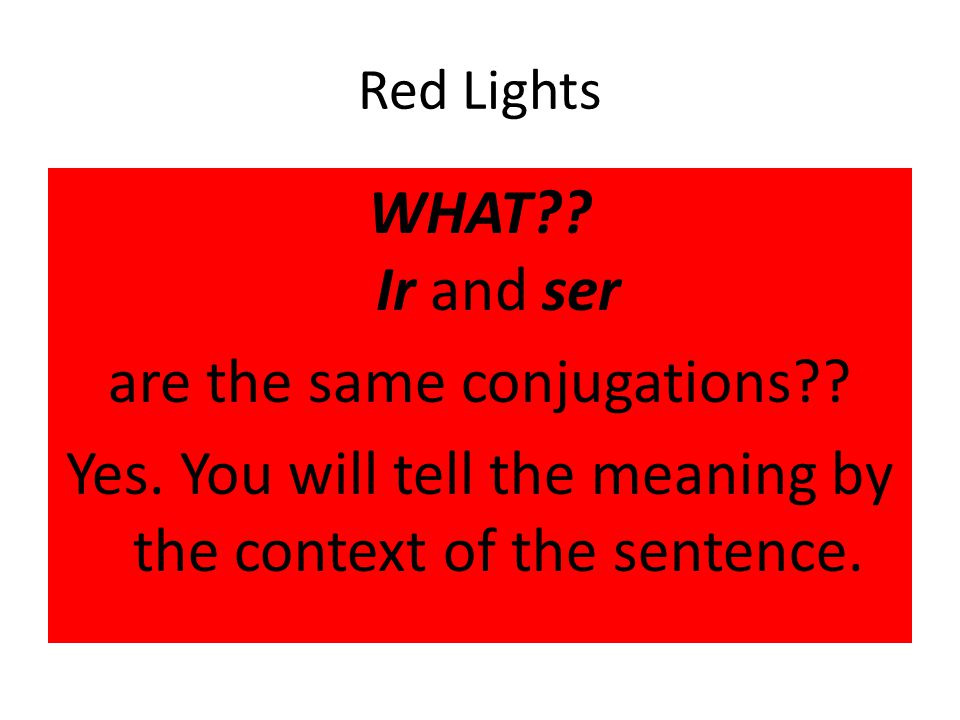 Red Lights

WHAT??
Ir and ser
are the same conjugations??
Yes. You will tell the meaning by the context of the sentence.